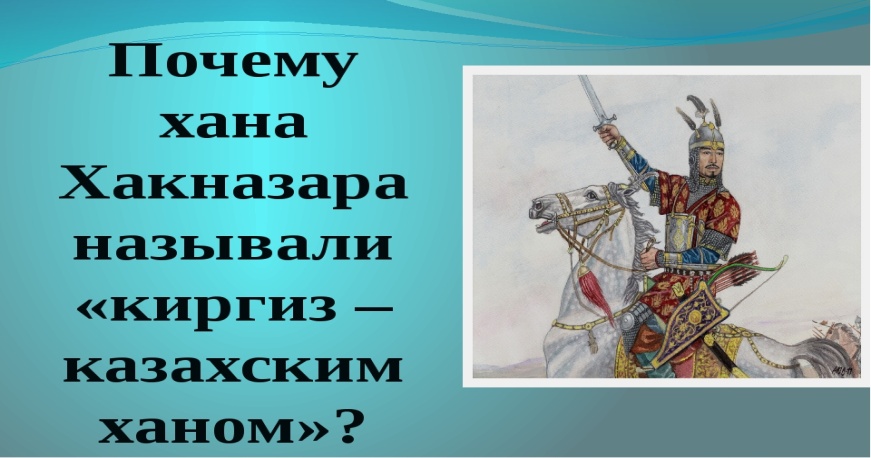 Почему хана Хакназара называли «киргиз – казахским ханом»?